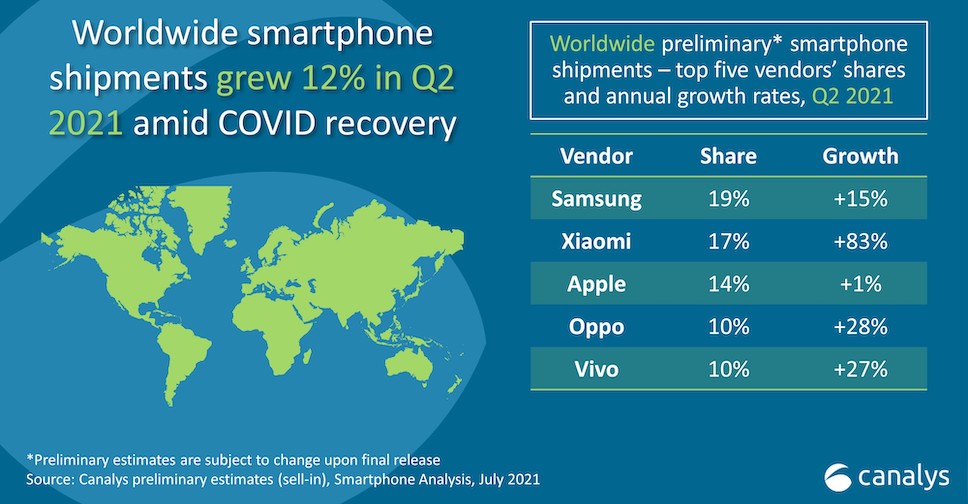 Worldwide smartphone shipments grew 12% in Q2 2021 amid COVID recovery

Worldwide preliminary* smartphone shipments – top five vendors' shares and annual growth rates, Q2 2021

| Vendor | Share | Growth |
|---|---|---|
| Samsung | 19% | +15% |
| Xiaomi | 17% | +83% |
| Apple | 14% | +1% |
| Oppo | 10% | +28% |
| Vivo | 10% | +27% |

*Preliminary estimates are subject to change upon final release
Source: Canalys preliminary estimates (sell-in), Smartphone Analysis, July 2021

canalys